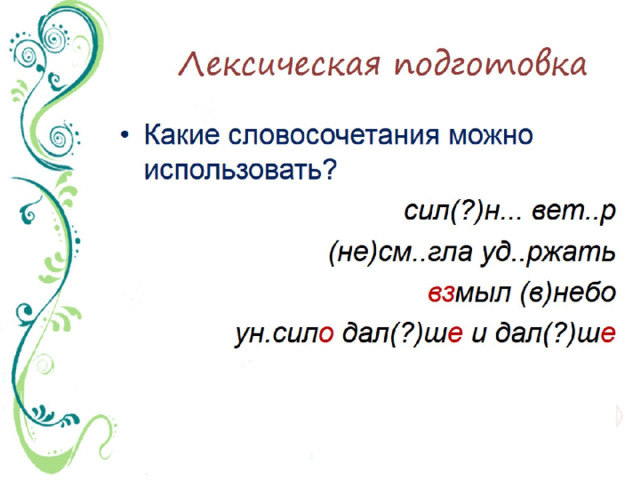 Лексическая подготовка

• Какие словосочетания можно использовать?

сил(?)н... вет..р

(не)см..гла уд..ржать

взмыл (в)небо

ун.сило дал(?)ше и дал(?)ше